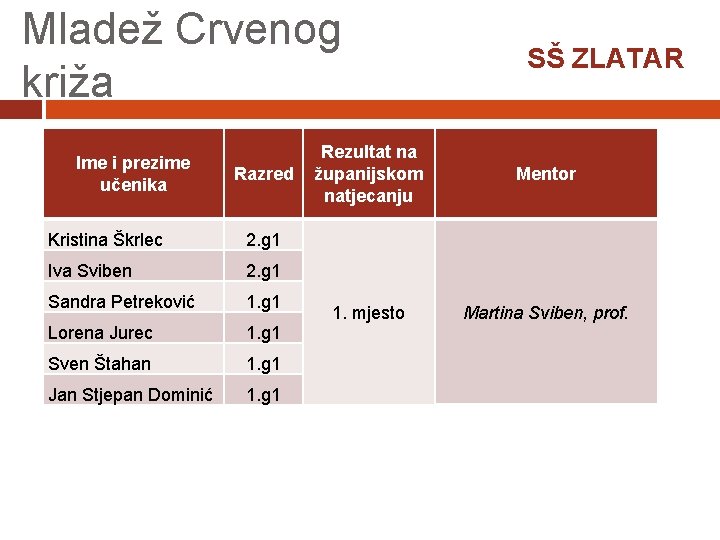 Mladež Crvenog križa

SŠ ZLATAR

| Ime i prezime učenika | Razred | Rezultat na županijskom natjecanju | Mentor |
|---|---|---|---|
| Kristina Škrlec | 2.g1 | 1. mjesto | Martina Sviben, prof. |
| Iva Sviben | 2.g1 | | |
| Sandra Petreković | 1.g1 | | |
| Lorena Jurec | 1.g1 | | |
| Sven Štahan | 1.g1 | | |
| Jan Stjepan Dominić | 1.g1 | | |